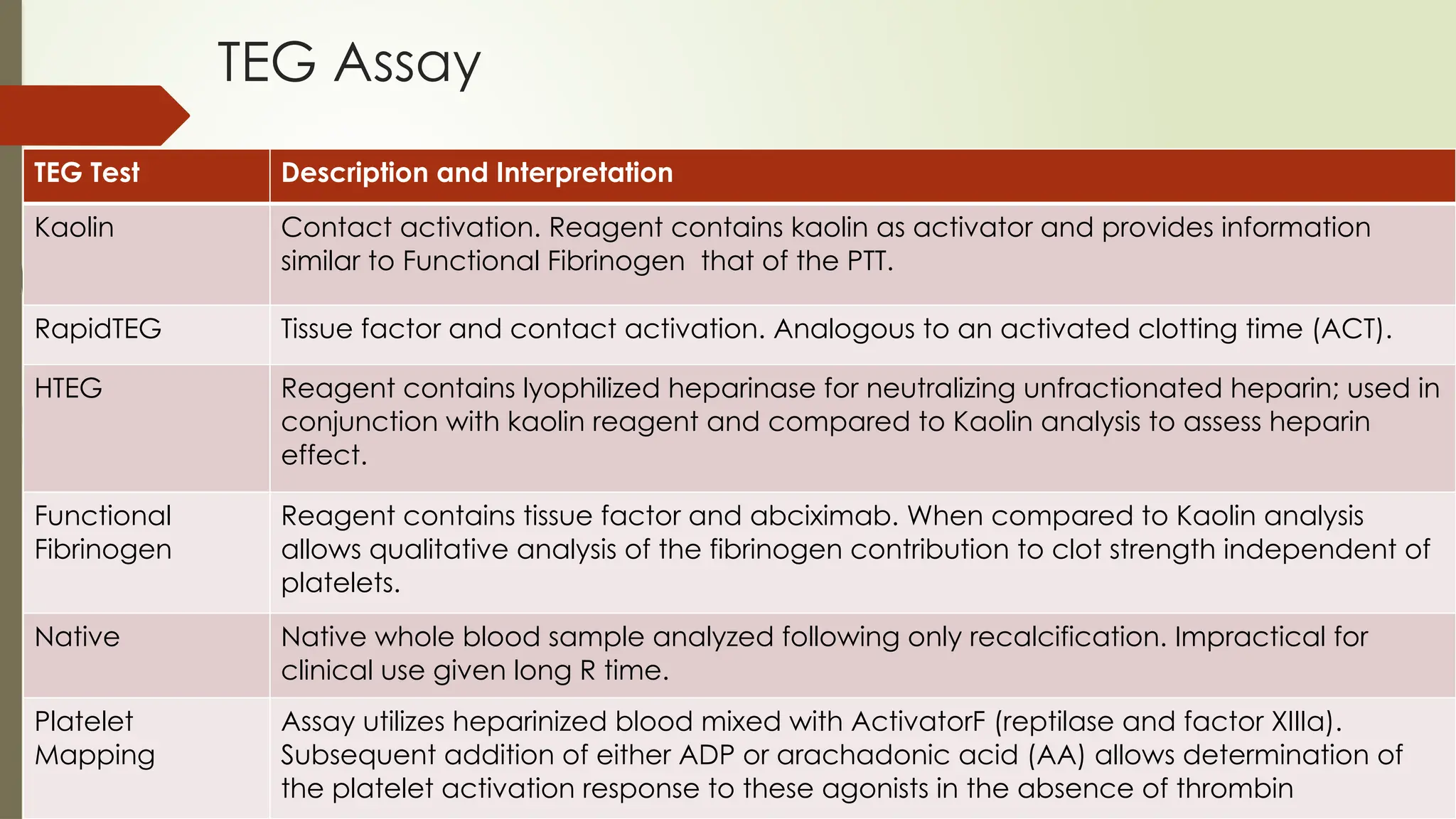 TEG Assay

| TEG Test | Description and Interpretation |
|---|---|
| Kaolin | Contact activation. Reagent contains kaolin as activator and provides information similar to Functional Fibrinogen  that of the PTT. |
| RapidTEG | Tissue factor and contact activation. Analogous to an activated clotting time (ACT). |
| HTEG | Reagent contains lyophilized heparinase for neutralizing unfractionated heparin; used in conjunction with kaolin reagent and compared to Kaolin analysis to assess heparin effect. |
| Functional Fibrinogen | Reagent contains tissue factor and abciximab. When compared to Kaolin analysis allows qualitative analysis of the fibrinogen contribution to clot strength independent of platelets. |
| Native | Native whole blood sample analyzed following only recalcification. Impractical for clinical use given long R time. |
| Platelet Mapping | Assay utilizes heparinized blood mixed with ActivatorF (reptilase and factor XIIIa). Subsequent addition of either ADP or arachadonic acid (AA) allows determination of the platelet activation response to these agonists in the absence of thrombin |